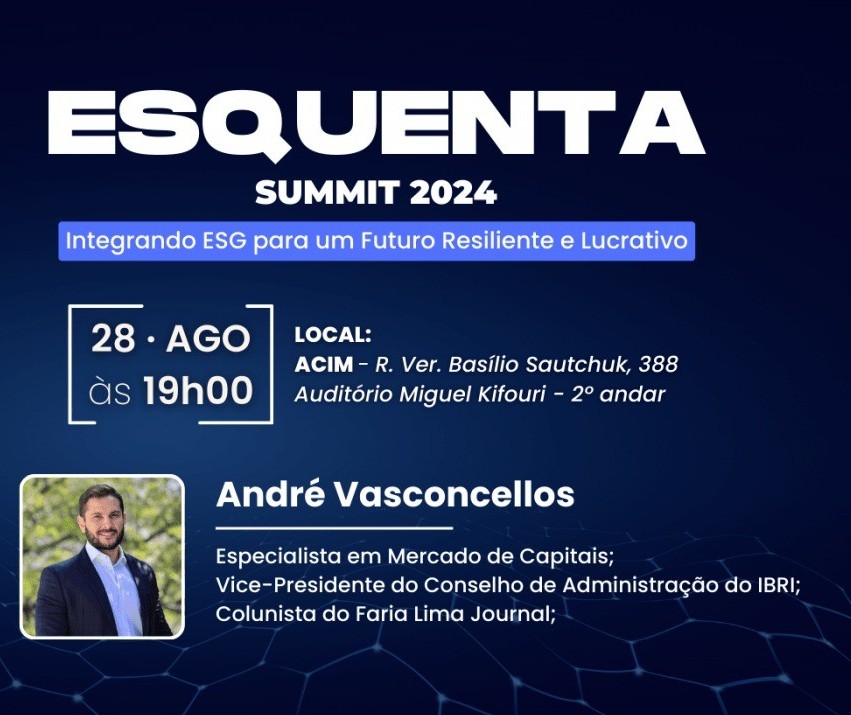 ESQUENTA
SUMMIT 2024

Integrando ESG para um Futuro Resiliente e Lucrativo

28 · AGO
às 19h00

LOCAL:
ACIM - R. Ver. Basílio Sautchuk, 388
Auditório Miguel Kifouri - 2º andar

André Vasconcellos

Especialista em Mercado de Capitais;
Vice-Presidente do Conselho de Administração do IBRI;
Colunista do Faria Lima Journal;